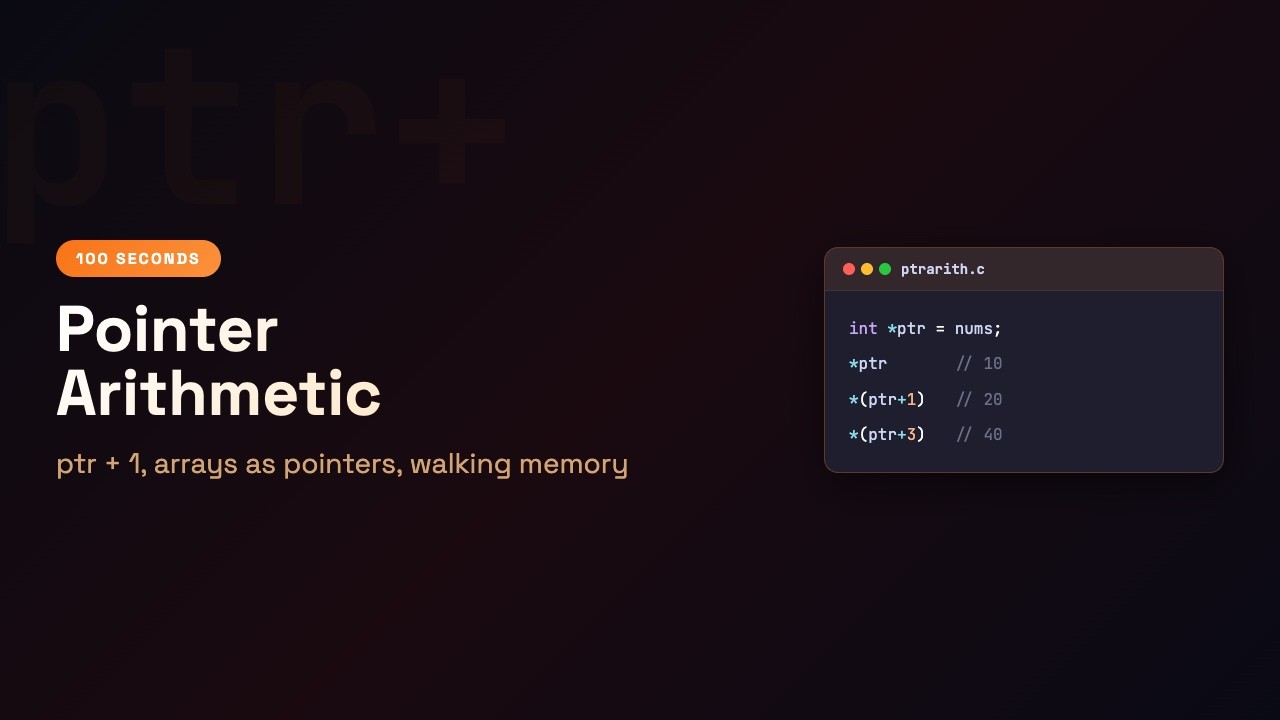 ptr+

100 SECONDS

Pointer Arithmetic

ptr + 1, arrays as pointers, walking memory

ptrarith.c

int *ptr = nums;
*ptr // 10
*(ptr+1) // 20
*(ptr+3) // 40